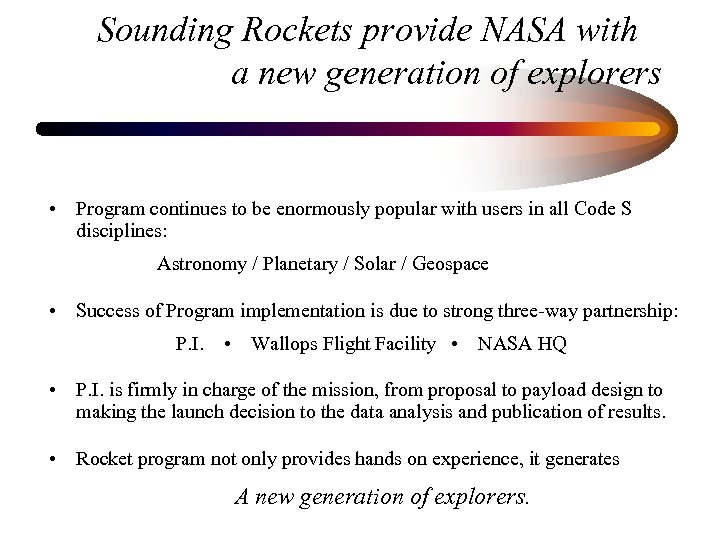 Sounding Rockets provide NASA with a new generation of explorers

• Program continues to be enormously popular with users in all Code S disciplines:

Astronomy / Planetary / Solar / Geospace

• Success of Program implementation is due to strong three-way partnership:

P.I. • Wallops Flight Facility • NASA HQ

• P.I. is firmly in charge of the mission, from proposal to payload design to making the launch decision to the data analysis and publication of results.

• Rocket program not only provides hands on experience, it generates

A new generation of explorers.